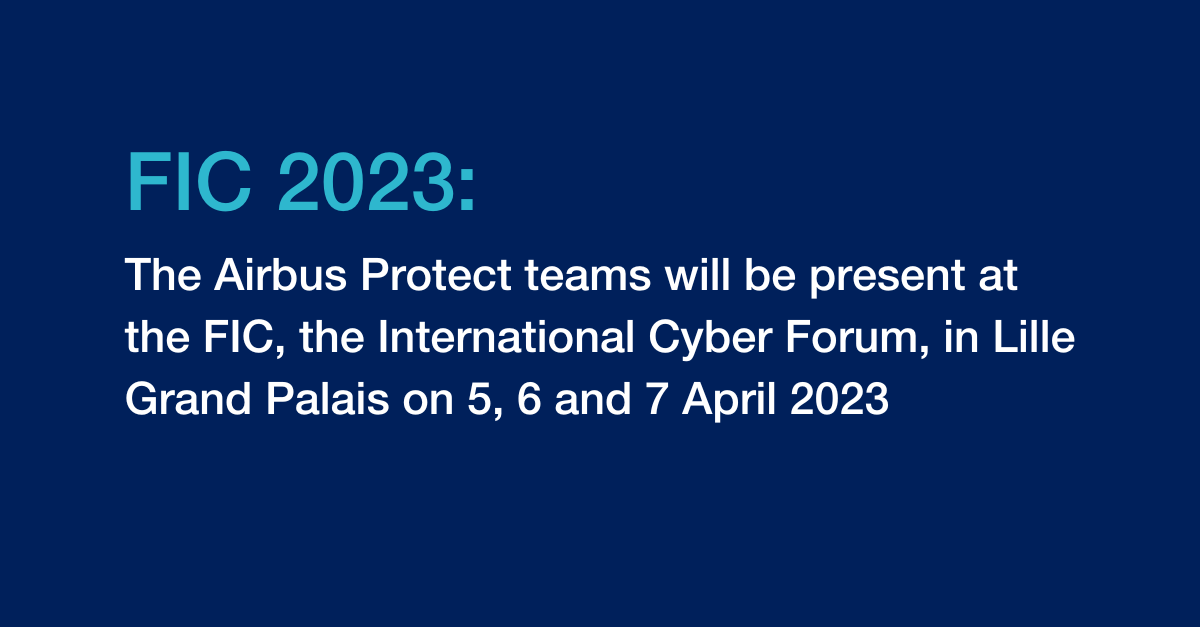 FIC 2023:

The Airbus Protect teams will be present at the FIC, the International Cyber Forum, in Lille Grand Palais on 5, 6 and 7 April 2023